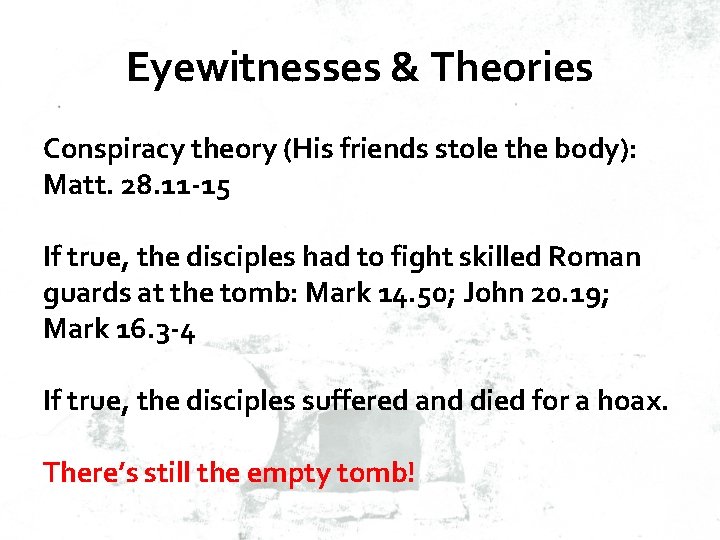 Eyewitnesses & Theories

Conspiracy theory (His friends stole the body): Matt. 28.11-15

If true, the disciples had to fight skilled Roman guards at the tomb: Mark 14.50; John 20.19; Mark 16.3-4

If true, the disciples suffered and died for a hoax.

There's still the empty tomb!